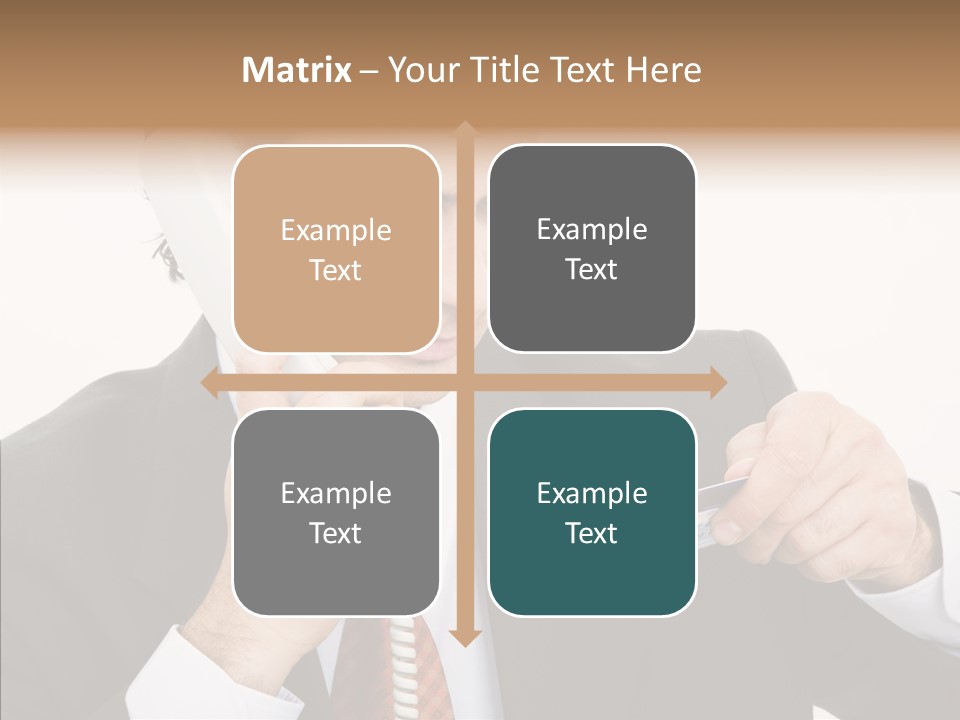 Matrix – Your Title Text Here

Example Text

Example Text

Example Text

Example Text